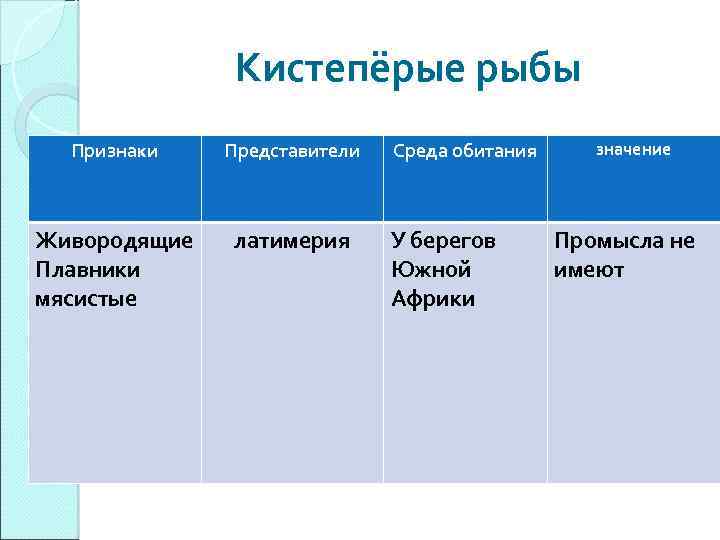 Кистепёрые рыбы

| Признаки | Представители | Среда обитания | значение |
|---|---|---|---|
| Живородящие Плавники мясистые | латимерия | У берегов Южной Африки | Промысла не имеют |